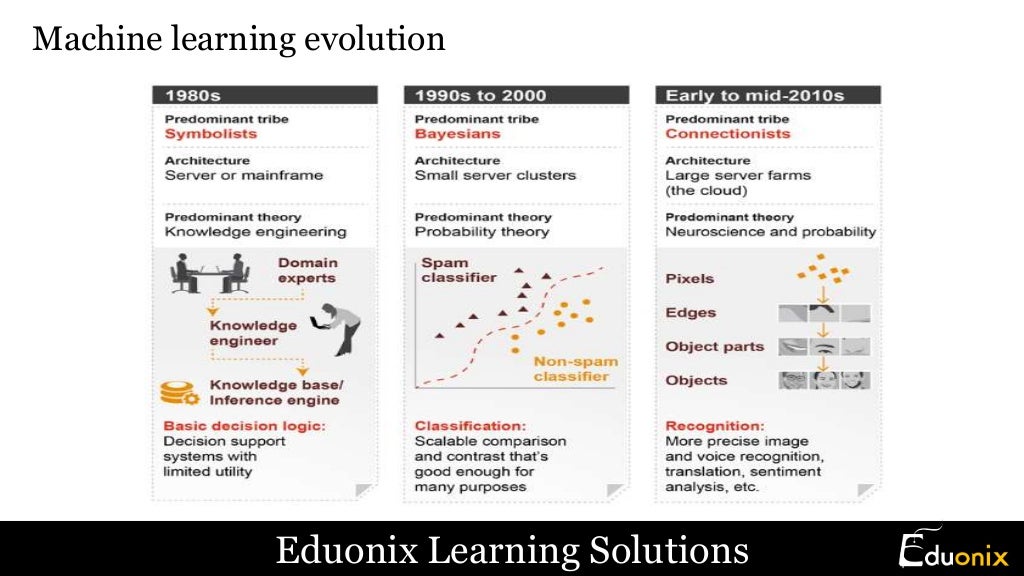 Machine learning evolution

1980s

Predominant tribe
Symbolists

Architecture
Server or mainframe

Predominant theory
Knowledge engineering

Domain experts

Knowledge engineer

Knowledge base/ Inference engine

Basic decision logic:
Decision support systems with limited utility

1990s to 2000

Predominant tribe
Bayesians

Architecture
Small server clusters

Predominant theory
Probability theory

Spam classifier

Non-spam classifier

Classification:
Scalable comparison and contrast that's good enough for many purposes

Early to mid-2010s

Predominant tribe
Connectionists

Architecture
Large server farms (the cloud)

Predominant theory
Neuroscience and probability

Pixels

Edges

Object parts

Objects

Recognition:
More precise image and voice recognition, translation, sentiment analysis, etc.

Eduonix Learning Solutions

Eduonix